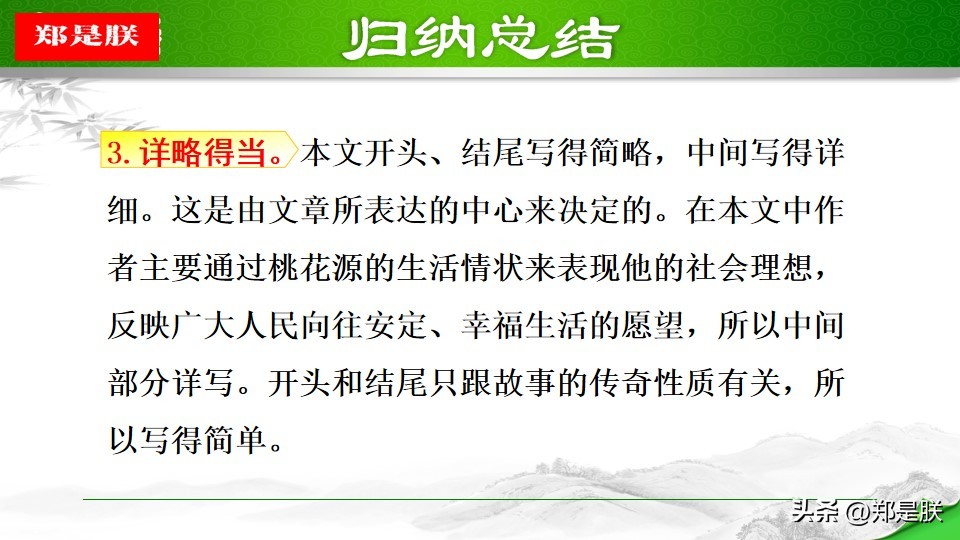 郑是朕

归纳总结

3. 详略得当。本文开头、结尾写得简略，中间写得详细。这是由文章所表达的中心来决定的。在本文中作者主要通过桃花源的生活情状来表现他的社会理想，反映广大人民向往安定、幸福生活的愿望，所以中间部分详写。开头和结尾只跟故事的传奇性质有关，所以写得简单。

头条 @郑是朕